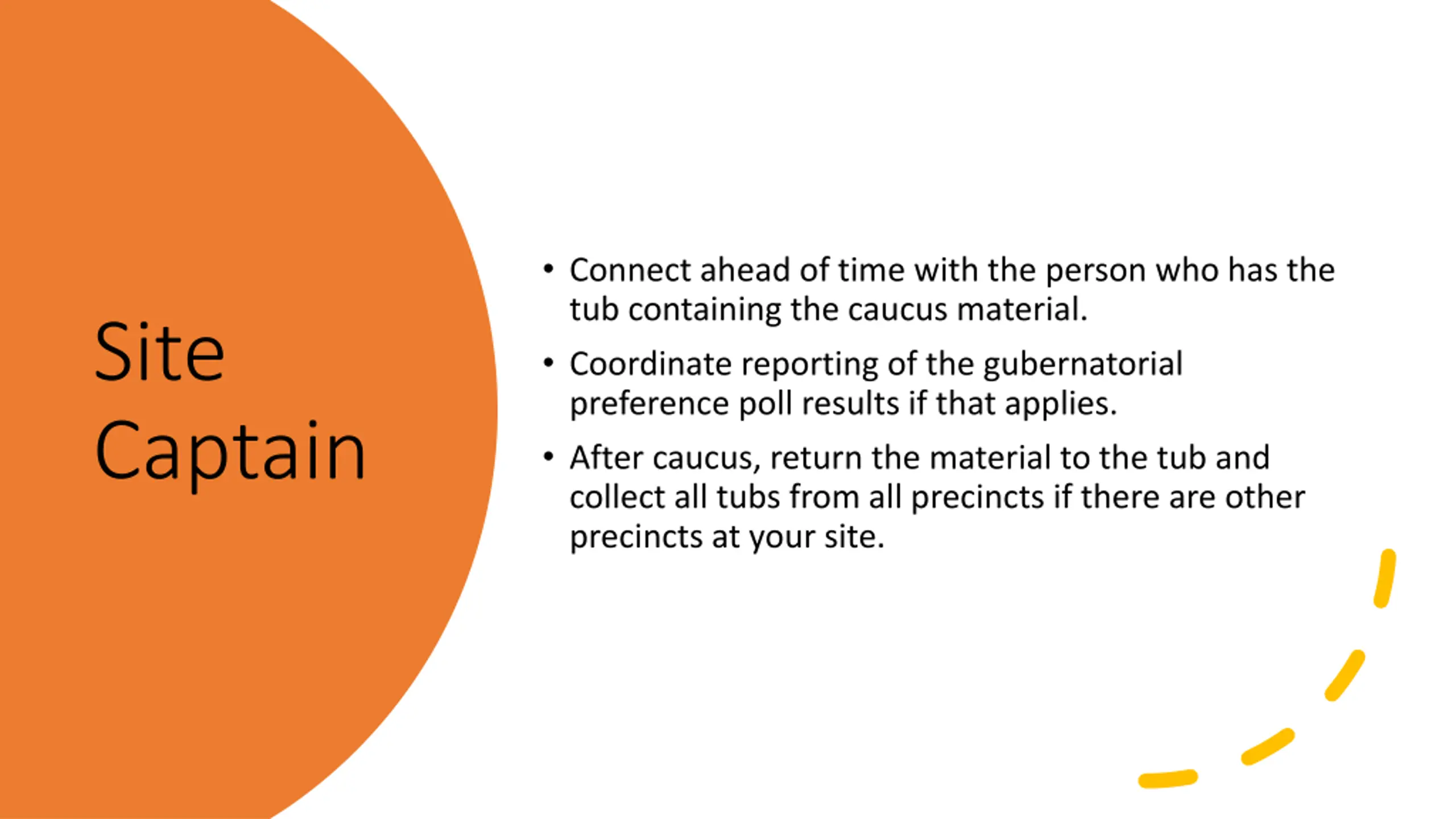 Site Captain

• Connect ahead of time with the person who has the tub containing the caucus material.
• Coordinate reporting of the gubernatorial preference poll results if that applies.
• After caucus, return the material to the tub and collect all tubs from all precincts if there are other precincts at your site.